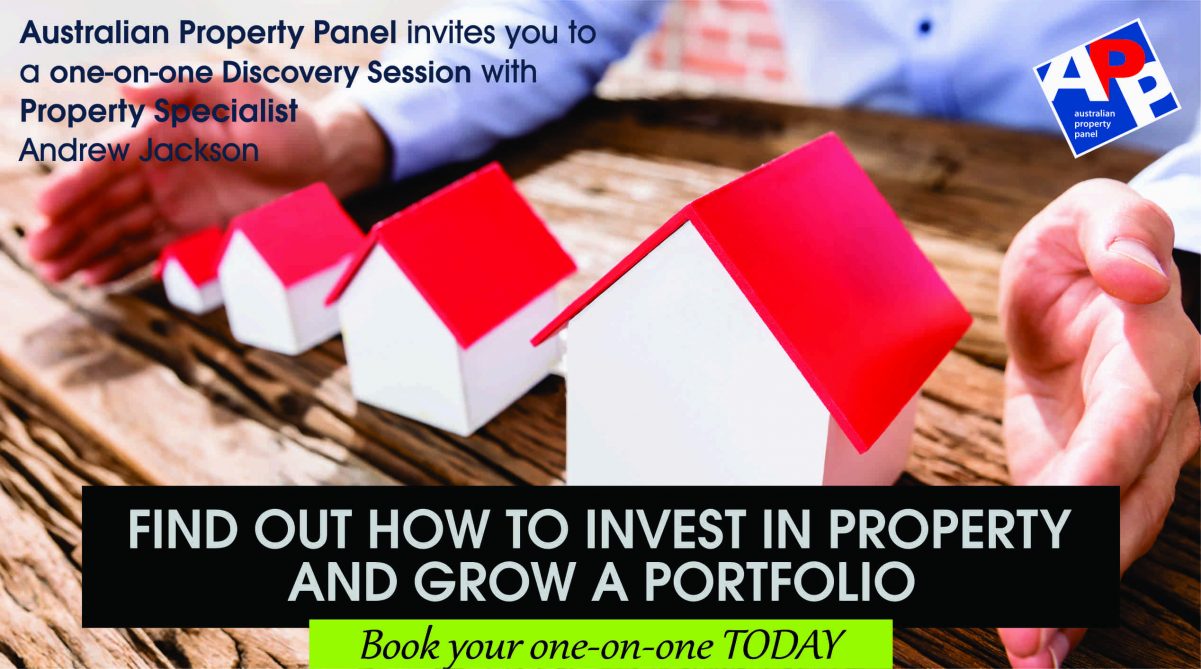 Australian Property Panel invites you to a one-on-one Discovery Session with Property Specialist Andrew Jackson

APP
australian property panel

FIND OUT HOW TO INVEST IN PROPERTY AND GROW A PORTFOLIO

Book your one-on-one TODAY